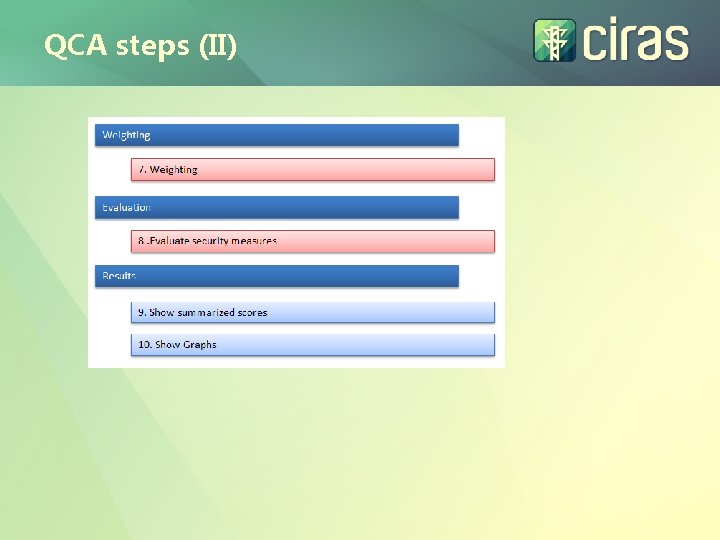 QCA steps (II)

ciras

Weighting

7. Weighting

Evaluation

8 .Evaluate security measures

Results

9. Show summarized scores

10. Show Graphs